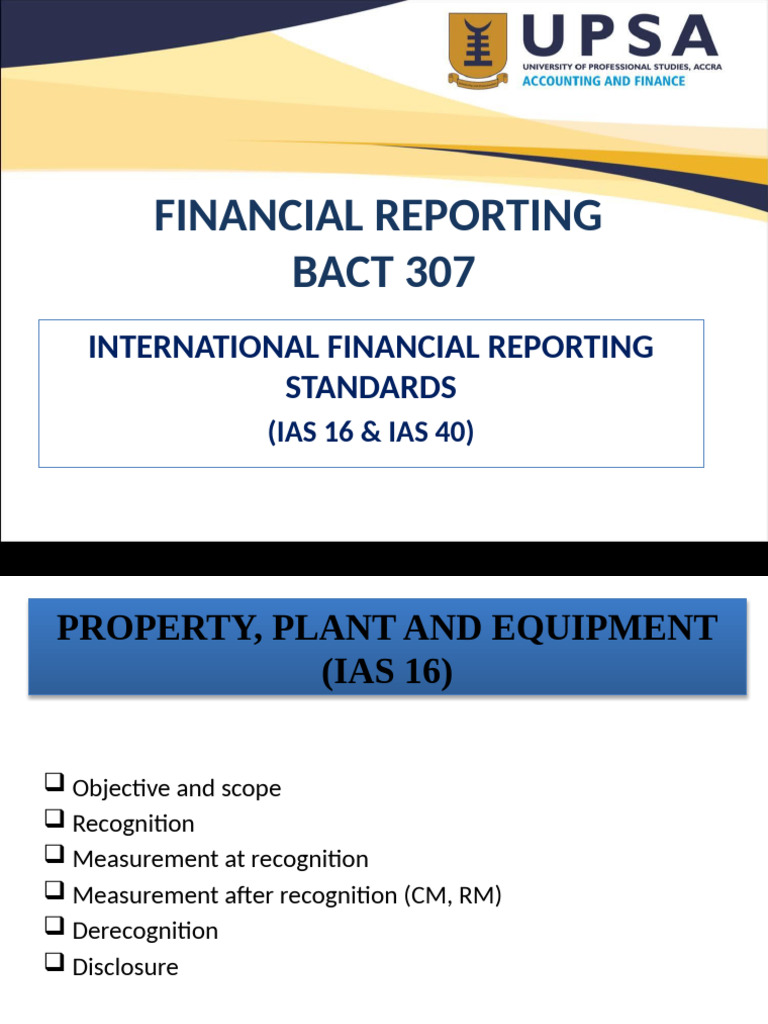 UPSA
UNIVERSITY OF PROFESSIONAL STUDIES, ACCRA
ACCOUNTING AND FINANCE

FINANCIAL REPORTING
BACT 307

INTERNATIONAL FINANCIAL REPORTING STANDARDS
(IAS 16 & IAS 40)

PROPERTY, PLANT AND EQUIPMENT (IAS 16)

❑ Objective and scope
❑ Recognition
❑ Measurement at recognition
❑ Measurement after recognition (CM, RM)
❑ Derecognition
❑ Disclosure